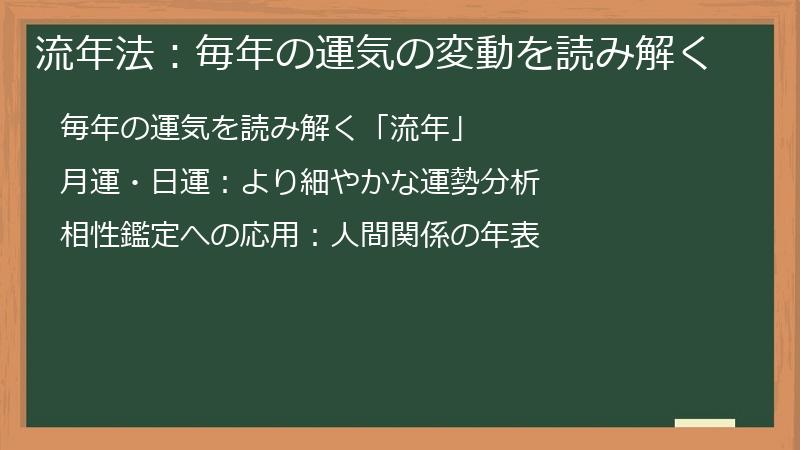 流年法：毎年の運気の変動を読み解く

毎年の運気を読み解く「流年」

月運・日運：より細やかな運勢分析

相性鑑定への応用：人間関係の年表